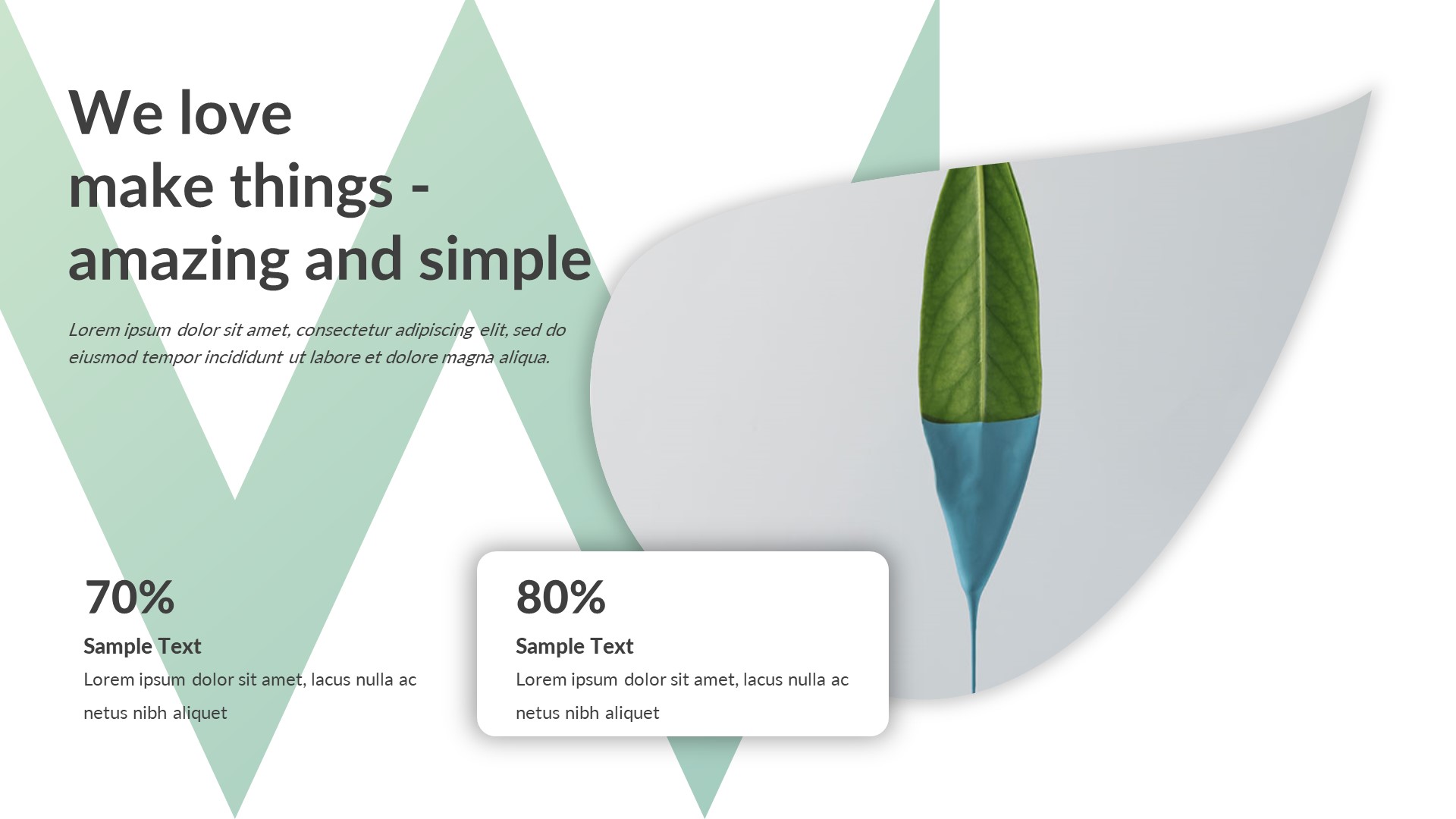 We love
make things -
amazing and simple

Lorem ipsum dolor sit amet, consectetur adipiscing elit, sed do eiusmod tempor incididunt ut labore et dolore magna aliqua.

70%

Sample Text

Lorem ipsum dolor sit amet, lacus nulla ac netus nibh aliquet

80%

Sample Text

Lorem ipsum dolor sit amet, lacus nulla ac netus nibh aliquet